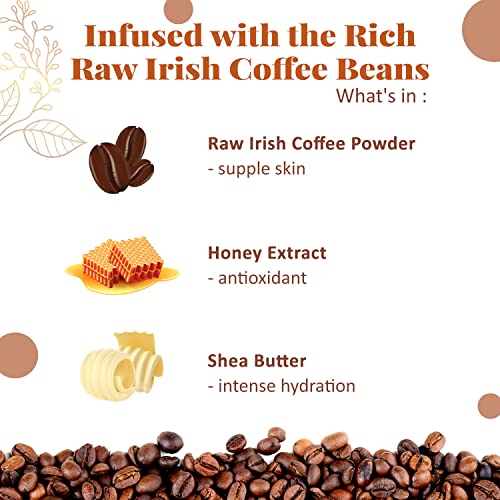 Infused with the Rich Raw Irish Coffee Beans
What's in :

Raw Irish Coffee Powder
- supple skin

Honey Extract
- antioxidant

Shea Butter
- intense hydration